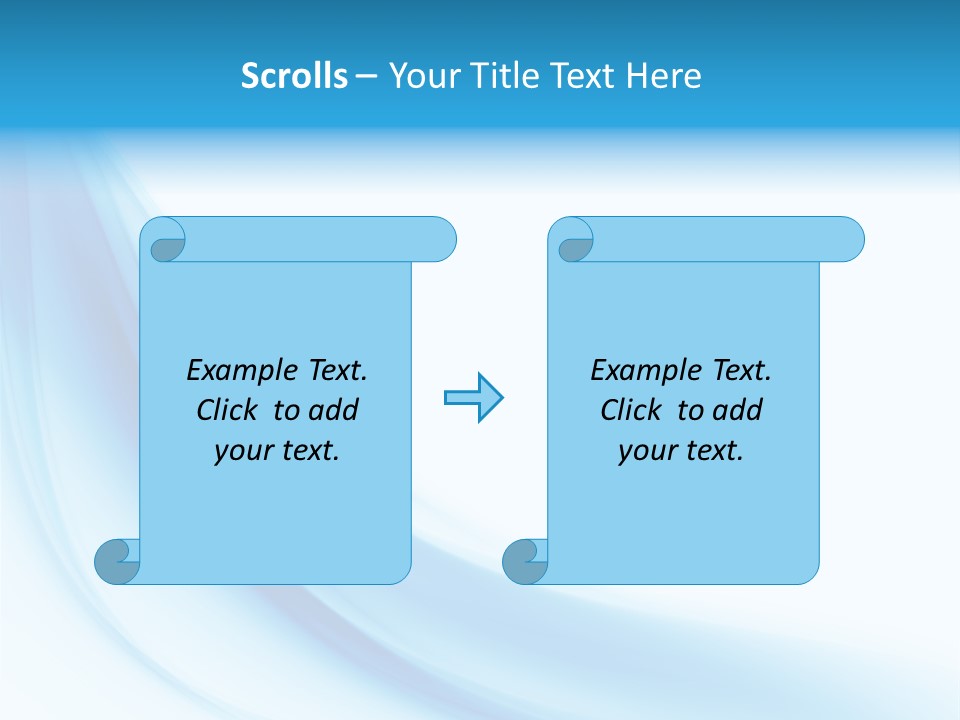 Scrolls – Your Title Text Here

Example Text.
Click to add
your text.

Example Text.
Click to add
your text.